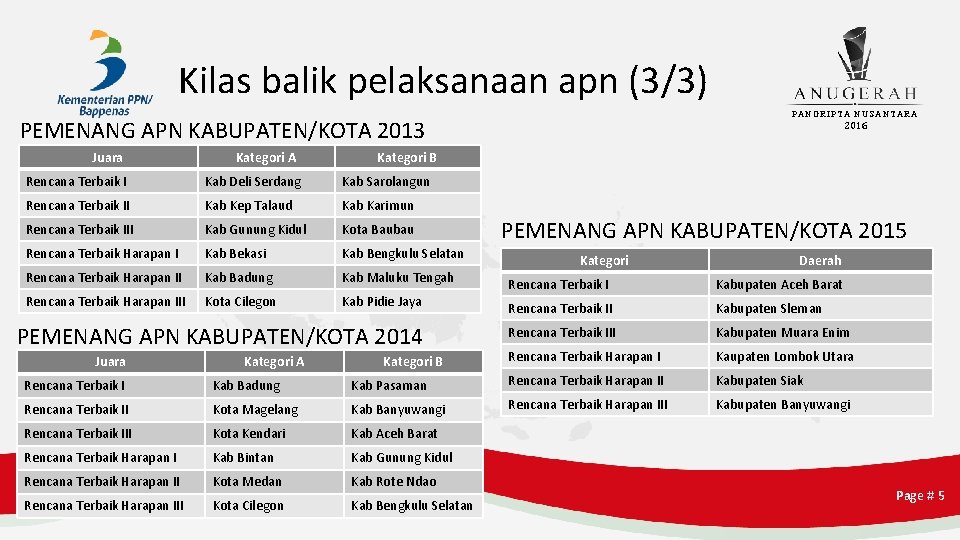 Kementerian PPN/ Bappenas

Kilas balik pelaksanaan apn (3/3)

ANUGERAH PANDRIPTA NUSANTARA 2016

PEMENANG APN KABUPATEN/KOTA 2013

| Juara | Kategori A | Kategori B |
|---|---|---|
| Rencana Terbaik I | Kab Deli Serdang | Kab Sarolangun |
| Rencana Terbaik II | Kab Kep Talaud | Kab Karimun |
| Rencana Terbaik III | Kab Gunung Kidul | Kota Baubau |
| Rencana Terbaik Harapan I | Kab Bekasi | Kab Bengkulu Selatan |
| Rencana Terbaik Harapan II | Kab Badung | Kab Maluku Tengah |
| Rencana Terbaik Harapan III | Kota Cilegon | Kab Pidie Jaya |

PEMENANG APN KABUPATEN/KOTA 2014

| Juara | Kategori A | Kategori B |
|---|---|---|
| Rencana Terbaik I | Kab Badung | Kab Pasaman |
| Rencana Terbaik II | Kota Magelang | Kab Banyuwangi |
| Rencana Terbaik III | Kota Kendari | Kab Aceh Barat |
| Rencana Terbaik Harapan I | Kab Bintan | Kab Gunung Kidul |
| Rencana Terbaik Harapan II | Kota Medan | Kab Rote Ndao |
| Rencana Terbaik Harapan III | Kota Cilegon | Kab Bengkulu Selatan |

PEMENANG APN KABUPATEN/KOTA 2015

| Kategori | Daerah |
|---|---|
| Rencana Terbaik I | Kabupaten Aceh Barat |
| Rencana Terbaik II | Kabupaten Sleman |
| Rencana Terbaik III | Kabupaten Muara Enim |
| Rencana Terbaik Harapan I | Kaupaten Lombok Utara |
| Rencana Terbaik Harapan II | Kabupaten Siak |
| Rencana Terbaik Harapan III | Kabupaten Banyuwangi |

Page # 5